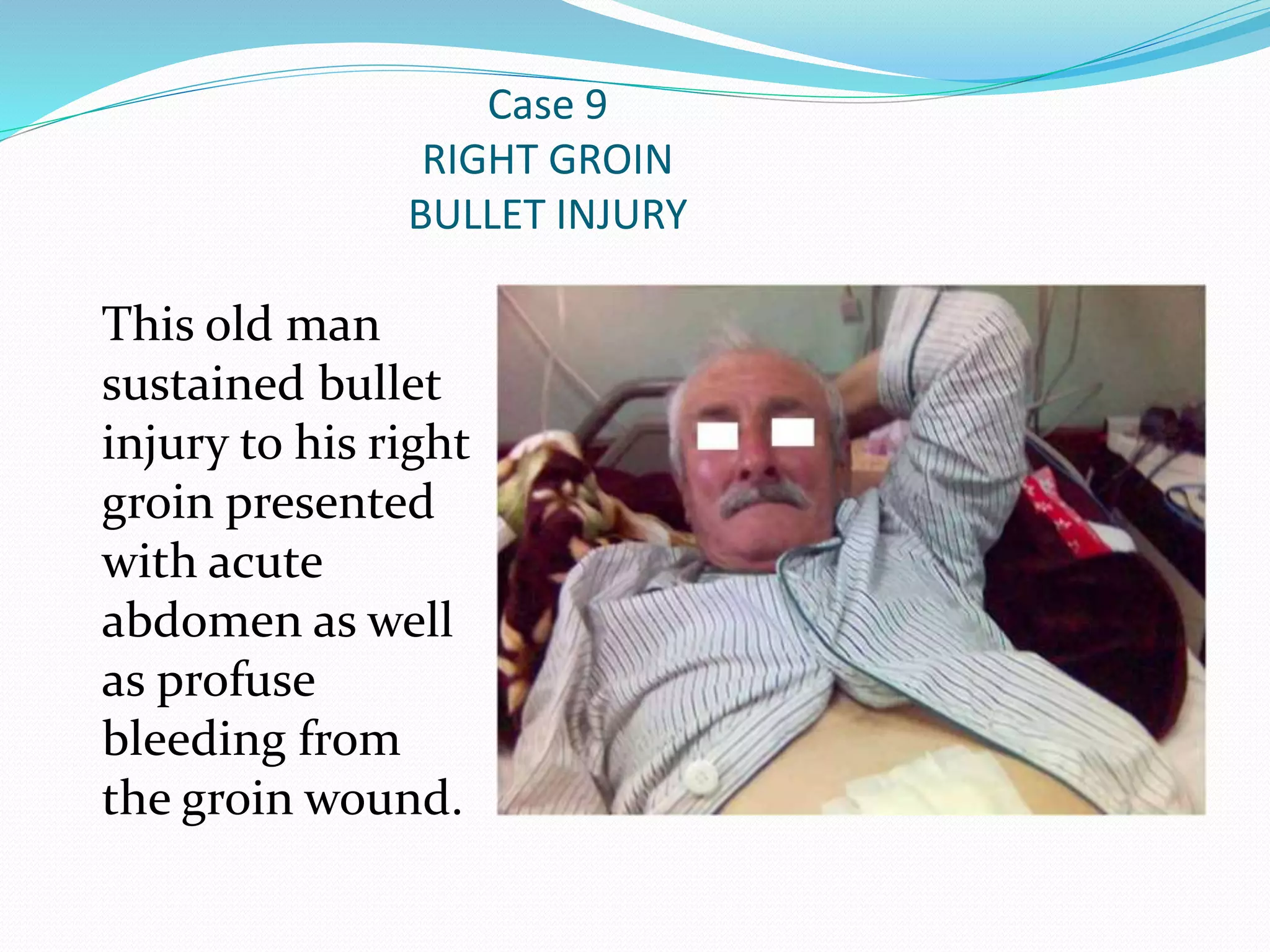 Case 9
RIGHT GROIN
BULLET INJURY

This old man sustained bullet injury to his right groin presented with acute abdomen as well as profuse bleeding from the groin wound.